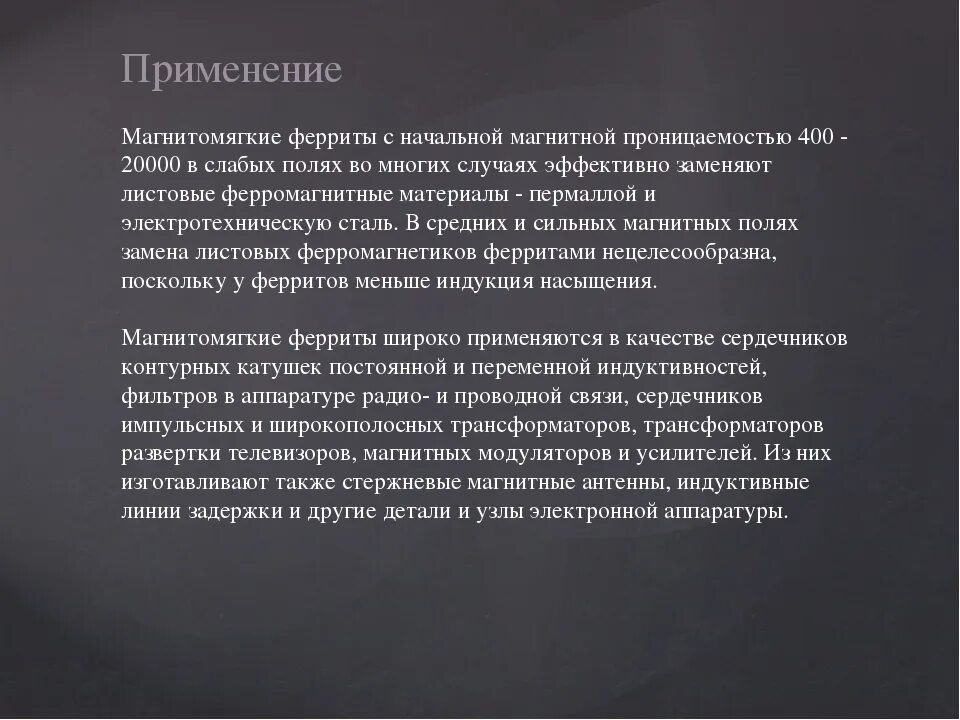 Применение

Магнитомягкие ферриты с начальной магнитной проницаемостью 400 - 20000 в слабых полях во многих случаях эффективно заменяют листовые ферромагнитные материалы - пермаллой и электротехническую сталь. В средних и сильных магнитных полях замена листовых ферромагнетиков ферритами нецелесообразна, поскольку у ферритов меньше индукция насыщения.

Магнитомягкие ферриты широко применяются в качестве сердечников контурных катушек постоянной и переменной индуктивностей, фильтров в аппаратуре радио- и проводной связи, сердечников импульсных и широкополосных трансформаторов, трансформаторов развертки телевизоров, магнитных модуляторов и усилителей. Из них изготавливают также стержневые магнитные антенны, индуктивные линии задержки и другие детали и узлы электронной аппаратуры.